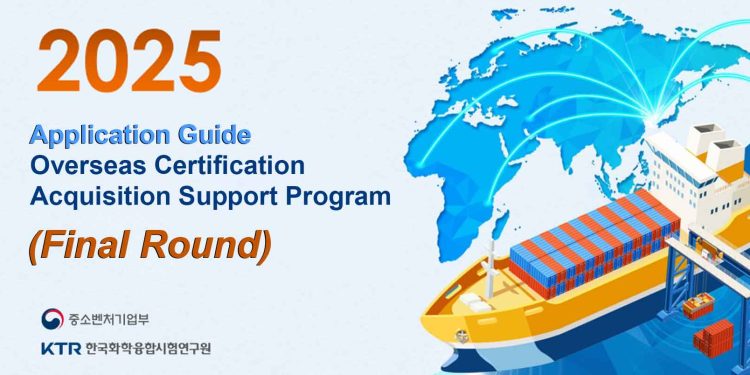 2025

Application Guide
Overseas Certification
Acquisition Support Program

(Final Round)

중소벤처기업부

KTR 한국화학융합시험연구원